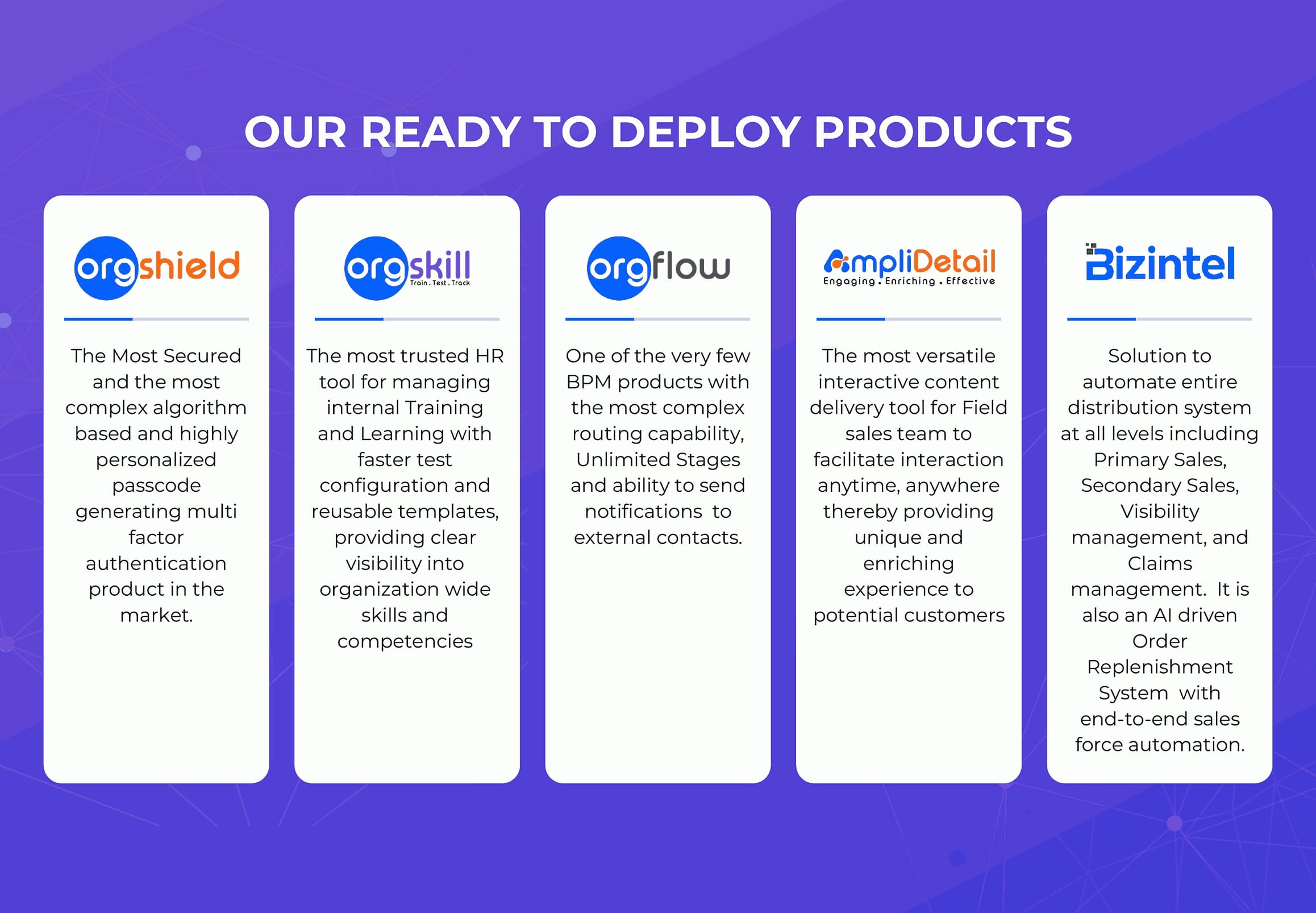 OUR READY TO DEPLOY PRODUCTS

orgshield

The Most Secured and the most complex algorithm based and highly personalized passcode generating multi factor authentication product in the market.

orgskill
Train . Test . Track

The most trusted HR tool for managing internal Training and Learning with faster test configuration and reusable templates, providing clear visibility into organization wide skills and competencies

orgflow

One of the very few BPM products with the most complex routing capability, Unlimited Stages and ability to send notifications to external contacts.

AmpliDetail
Engaging . Enriching . Effective

The most versatile interactive content delivery tool for Field sales team to facilitate interaction anytime, anywhere thereby providing unique and enriching experience to potential customers

Bizintel

Solution to automate entire distribution system at all levels including Primary Sales, Secondary Sales, Visibility management, and Claims management. It is also an AI driven Order Replenishment System with end-to-end sales force automation.